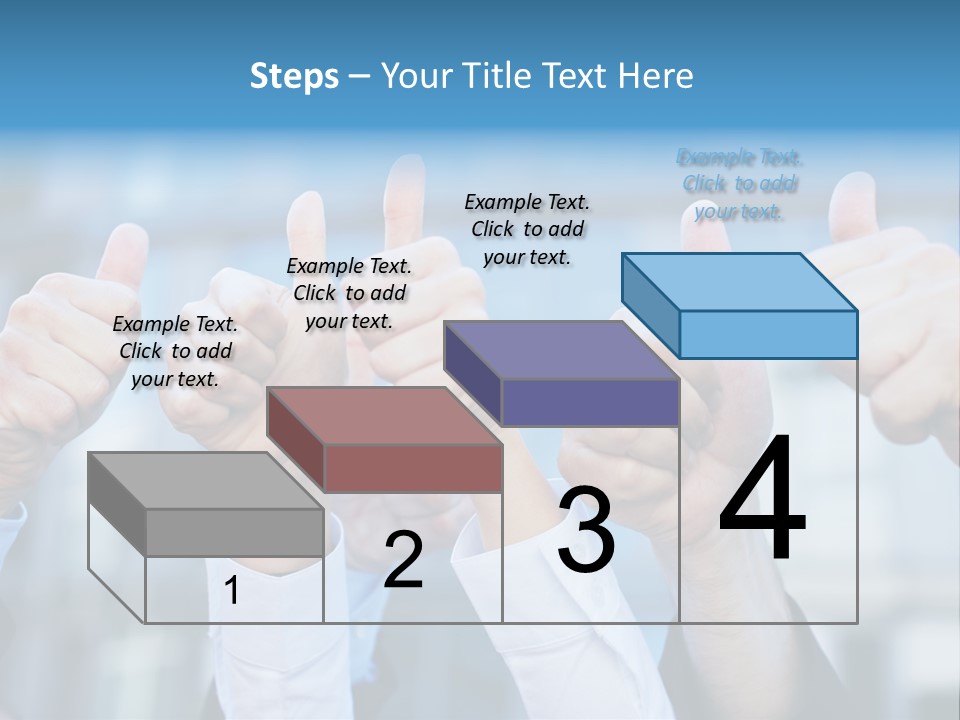 Steps – Your Title Text Here

Example Text. Click to add your text.

Example Text. Click to add your text.

Example Text. Click to add your text.

Example Text. Click to add your text.

1

2

3

4